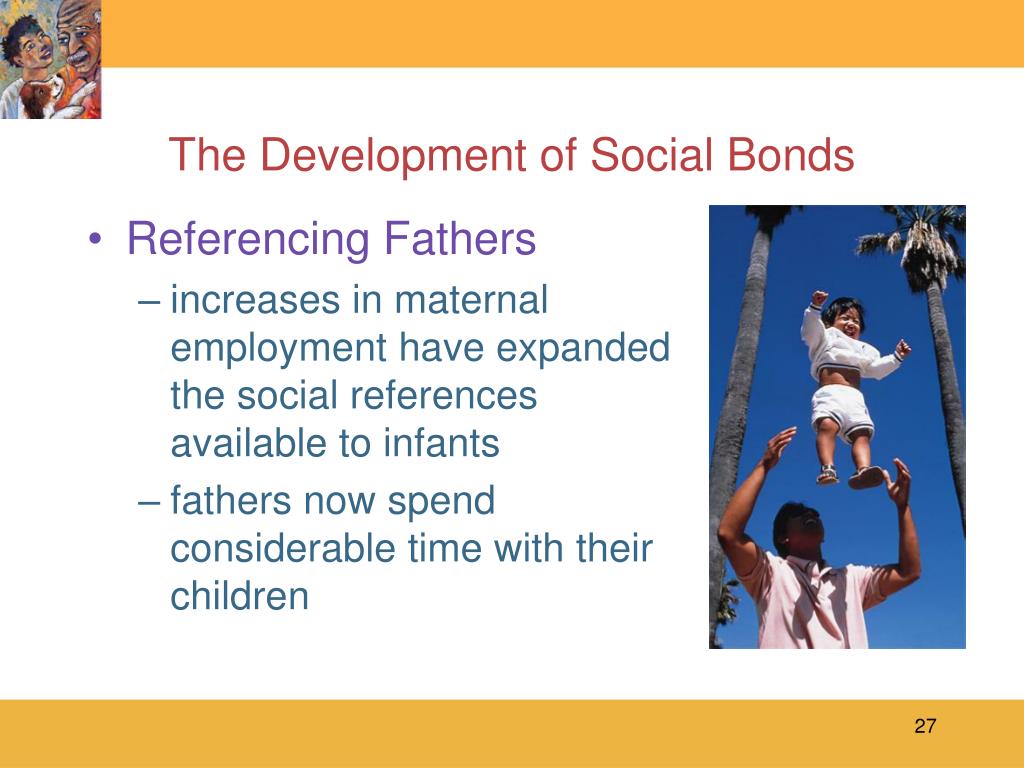 The Development of Social Bonds

• Referencing Fathers
– increases in maternal employment have expanded the social references available to infants
– fathers now spend considerable time with their children

27